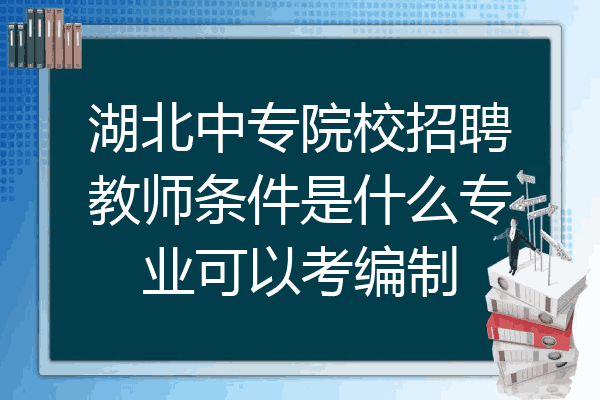 湖北中专院校招聘教师条件是什么专业可以考编制